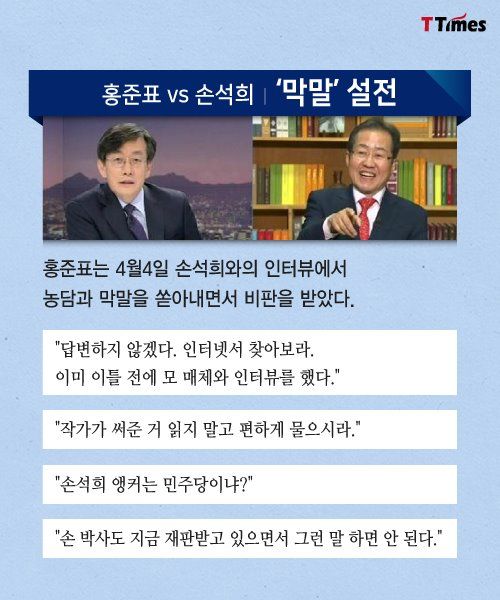 T Times

홍준표 vs 손석희 | '막말' 설전

홍준표는 4월4일 손석희와의 인터뷰에서 농담과 막말을 쏟아내면서 비판을 받았다.

"답변하지 않겠다. 인터넷서 찾아보라. 이미 이틀 전에 모 매체와 인터뷰를 했다."

"작가가 써준 거 읽지 말고 편하게 물으시라."

"손석희 앵커는 민주당이냐?"

"손 박사도 지금 재판받고 있으면서 그런 말 하면 안 된다."